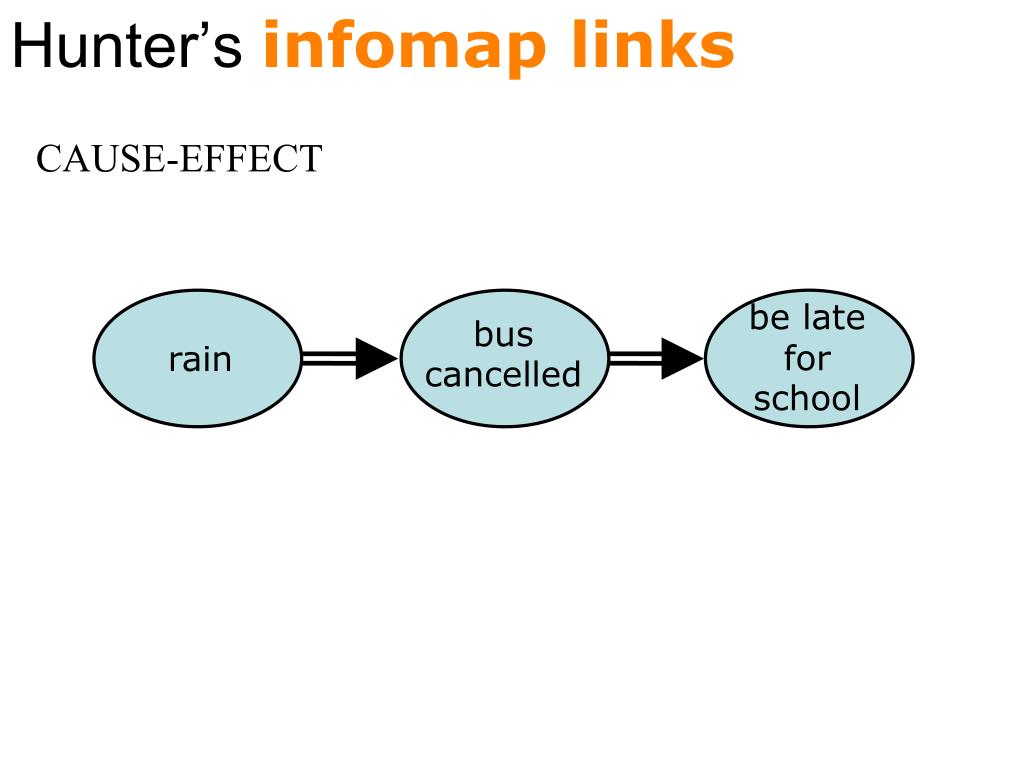 Hunter's infomap links

CAUSE-EFFECT

rain

bus cancelled

be late for school